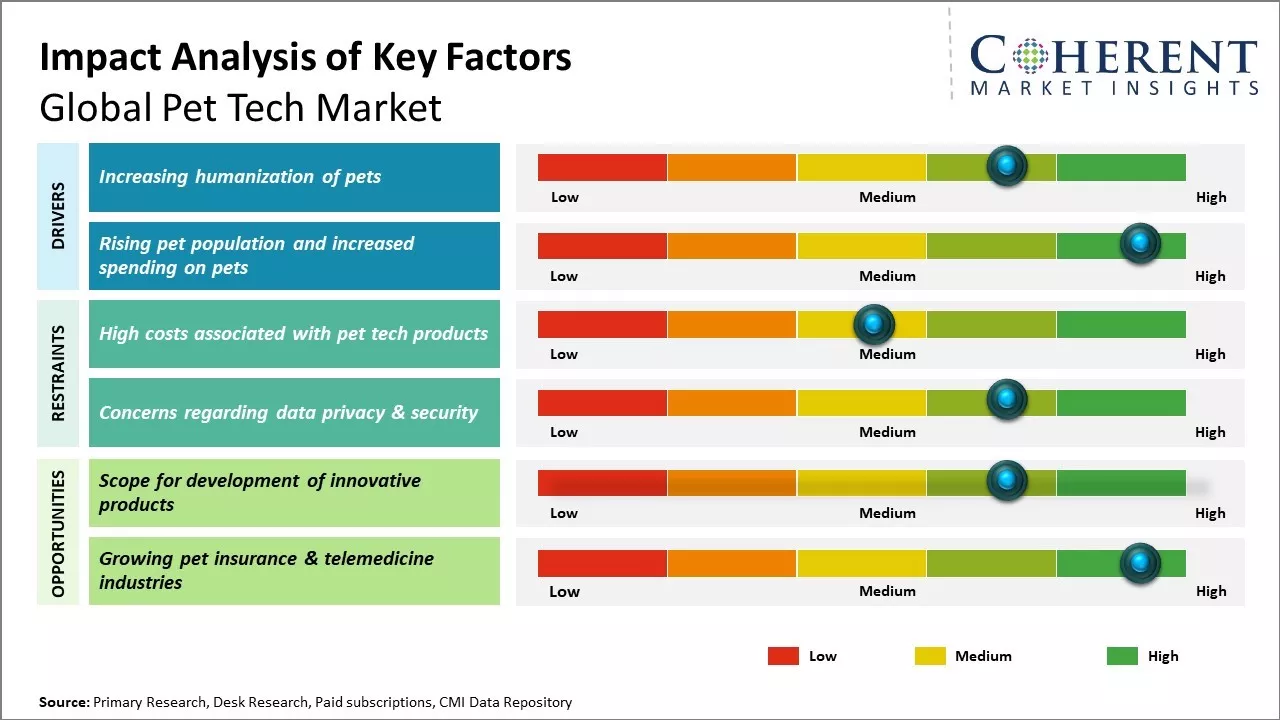 Impact Analysis of Key Factors
Global Pet Tech Market

COHERENT
MARKET INSIGHTS

DRIVERS

Increasing humanization of pets

Low Medium High

Rising pet population and increased spending on pets

Low Medium High

RESTRAINTS

High costs associated with pet tech products

Low Medium High

Concerns regarding data privacy & security

Low Medium High

OPPORTUNITIES

Scope for development of innovative products

Low Medium High

Growing pet insurance & telemedicine industries

Low Medium High

Low Medium High

Source: Primary Research, Desk Research, Paid subscriptions, CMI Data Repository